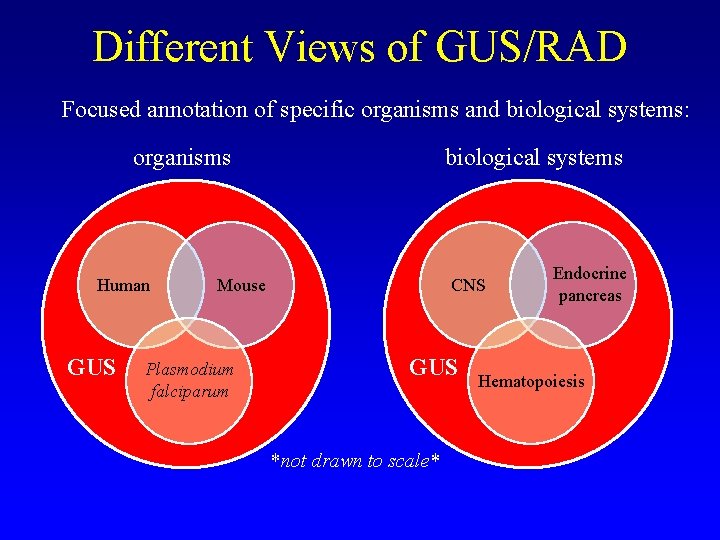 Different Views of GUS/RAD

Focused annotation of specific organisms and biological systems:

organisms

Human

Mouse

GUS

Plasmodium falciparum

biological systems

CNS

Endocrine pancreas

GUS

Hematopoiesis

*not drawn to scale*